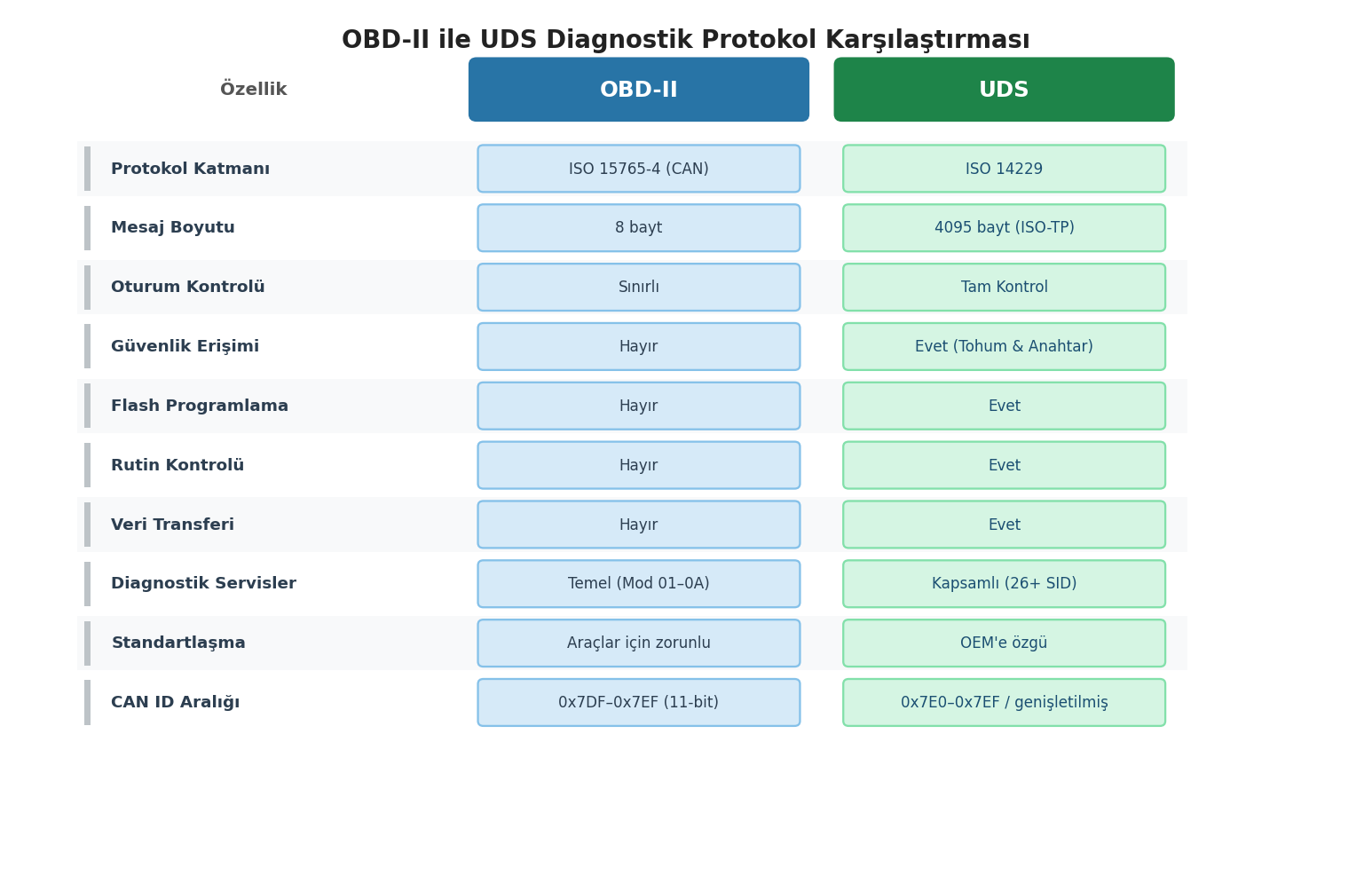 OBD-II ile UDS Diagnostik Protokol Karşılaştırması

| Özellik | OBD-II | UDS |
|---|---|---|
| Protokol Katmanı | ISO 15765-4 (CAN) | ISO 14229 |
| Mesaj Boyutu | 8 bayt | 4095 bayt (ISO-TP) |
| Oturum Kontrolü | Sınırlı | Tam Kontrol |
| Güvenlik Erişimi | Hayır | Evet (Tohum & Anahtar) |
| Flash Programlama | Hayır | Evet |
| Rutin Kontrolü | Hayır | Evet |
| Veri Transferi | Hayır | Evet |
| Diagnostik Servisler | Temel (Mod 01–0A) | Kapsamlı (26+ SID) |
| Standartlaşma | Araçlar için zorunlu | OEM'e özgü |
| CAN ID Aralığı | 0x7DF–0x7EF (11-bit) | 0x7E0–0x7EF / genişletilmiş |